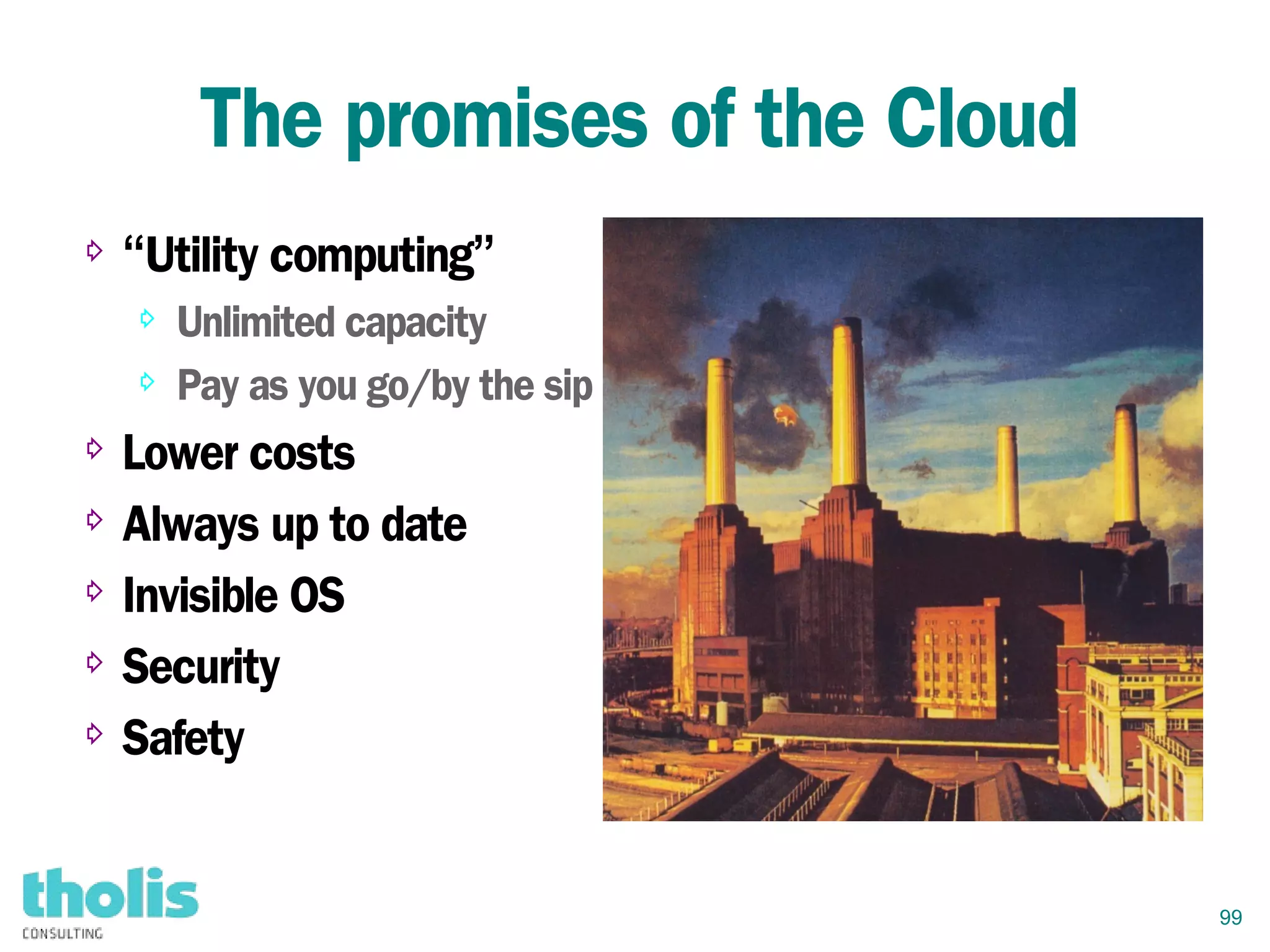 The promises of the Cloud

“Utility computing”

Unlimited capacity

Pay as you go/by the sip

Lower costs

Always up to date

Invisible OS

Security

Safety

tholis
CONSULTING

99